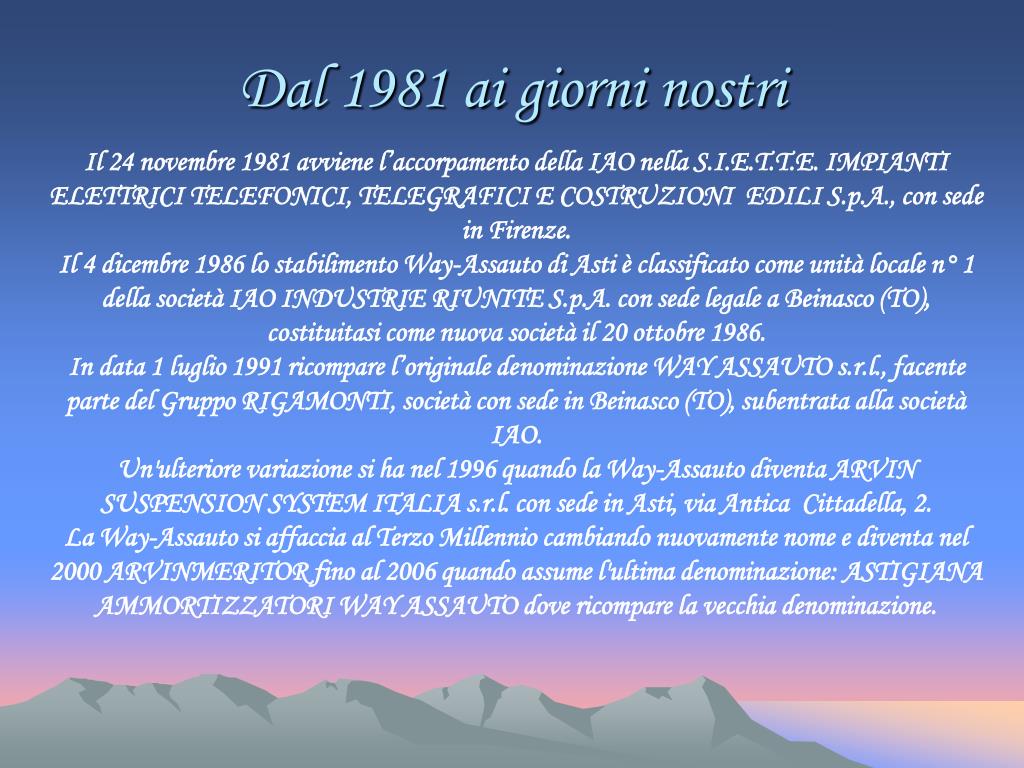 Dal 1981 ai giorni nostri

Il 24 novembre 1981 avviene l'accorpamento della IAO nella S.I.E.T.T.E. IMPIANTI ELETTRICI TELEFONICI, TELEGRAFICI E COSTRUZIONI EDILI S.p.A., con sede in Firenze.
Il 4 dicembre 1986 lo stabilimento Way-Assauto di Asti è classificato come unità locale n° 1 della società IAO INDUSTRIE RIUNITE S.p.A. con sede legale a Beinasco (TO), costituitasi come nuova società il 20 ottobre 1986.
In data 1 luglio 1991 ricompare l'originale denominazione WAY ASSAUTO s.r.l., facente parte del Gruppo RIGAMONTI, società con sede in Beinasco (TO), subentrata alla società IAO.
Un'ulteriore variazione si ha nel 1996 quando la Way-Assauto diventa ARVIN SUSPENSION SYSTEM ITALIA s.r.l. con sede in Asti, via Antica Cittadella, 2.
La Way-Assauto si affaccia al Terzo Millennio cambiando nuovamente nome e diventa nel 2000 ARVINMERITOR fino al 2006 quando assume l'ultima denominazione: ASTIGIANA AMMORTIZZATORI WAY ASSAUTO dove ricompare la vecchia denominazione.